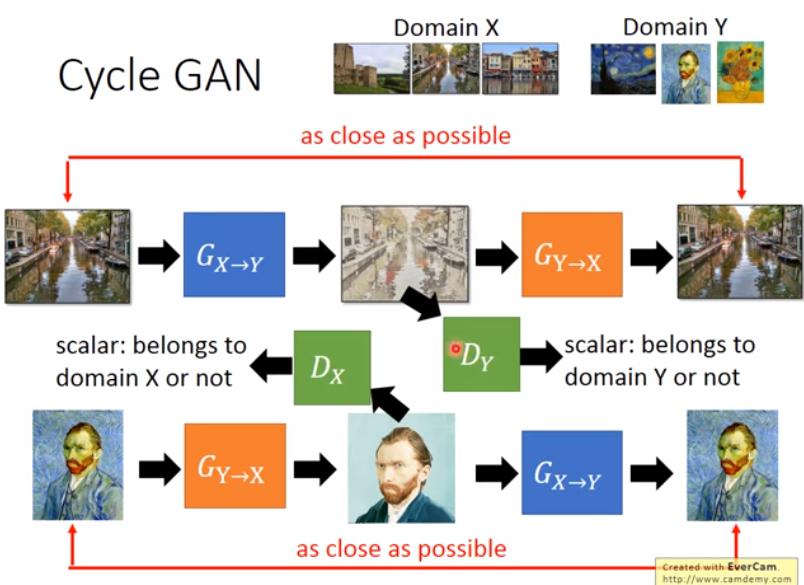 Cycle GAN

Domain X

Domain Y

as close as possible

$G_{X \to Y}$

$G_{Y \to X}$

scalar: belongs to domain X or not

$D_X$

$D_Y$

scalar: belongs to domain Y or not

$G_{Y \to X}$

$G_{X \to Y}$

as close as possible

Created with EverCam.
http://www.camdemy.com